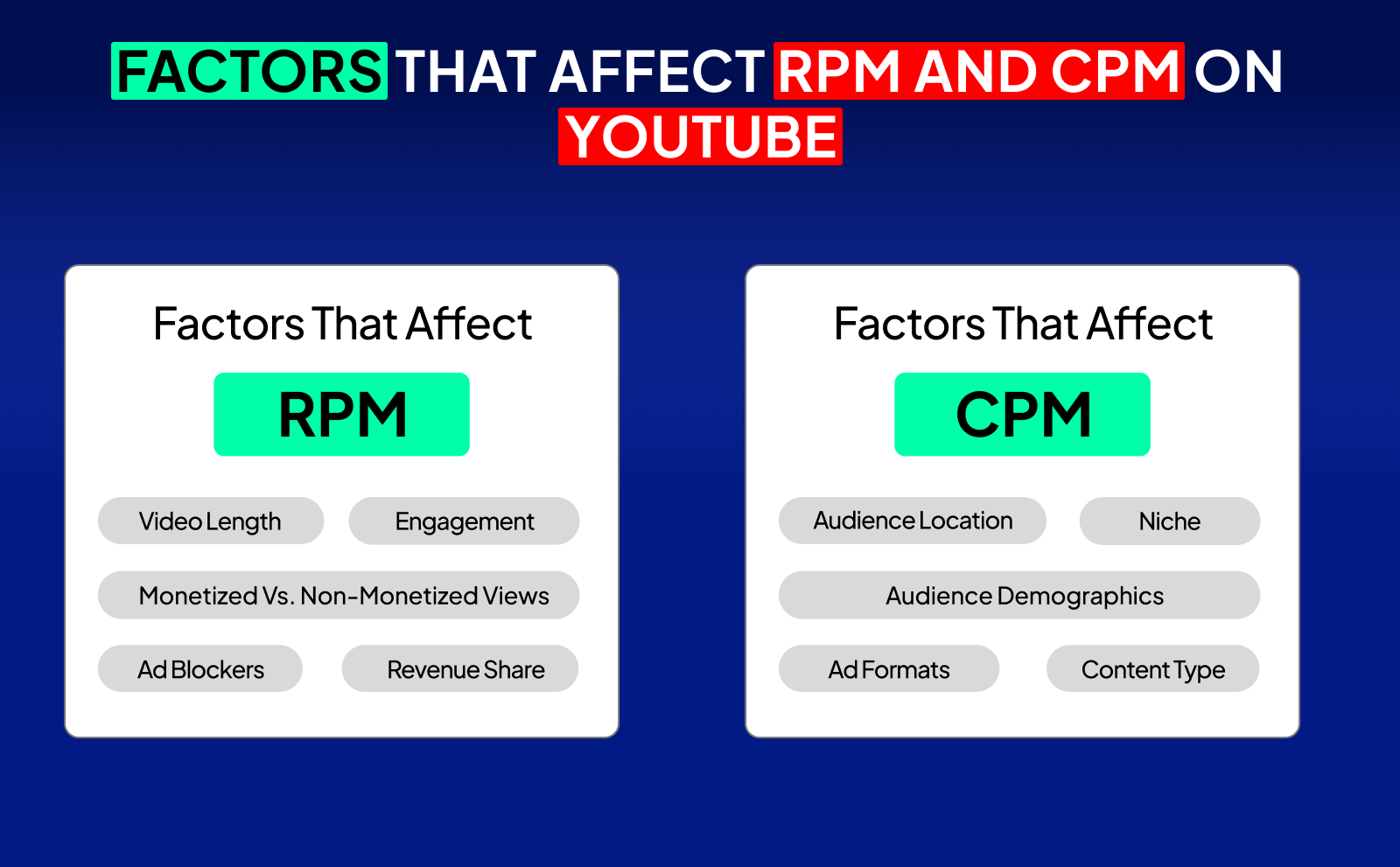 FACTORS THAT AFFECT RPM AND CPM ON YOUTUBE

Factors That Affect
RPM
Video Length
Engagement
Monetized Vs. Non-Monetized Views
Ad Blockers
Revenue Share

Factors That Affect
CPM
Audience Location
Niche
Audience Demographics
Ad Formats
Content Type